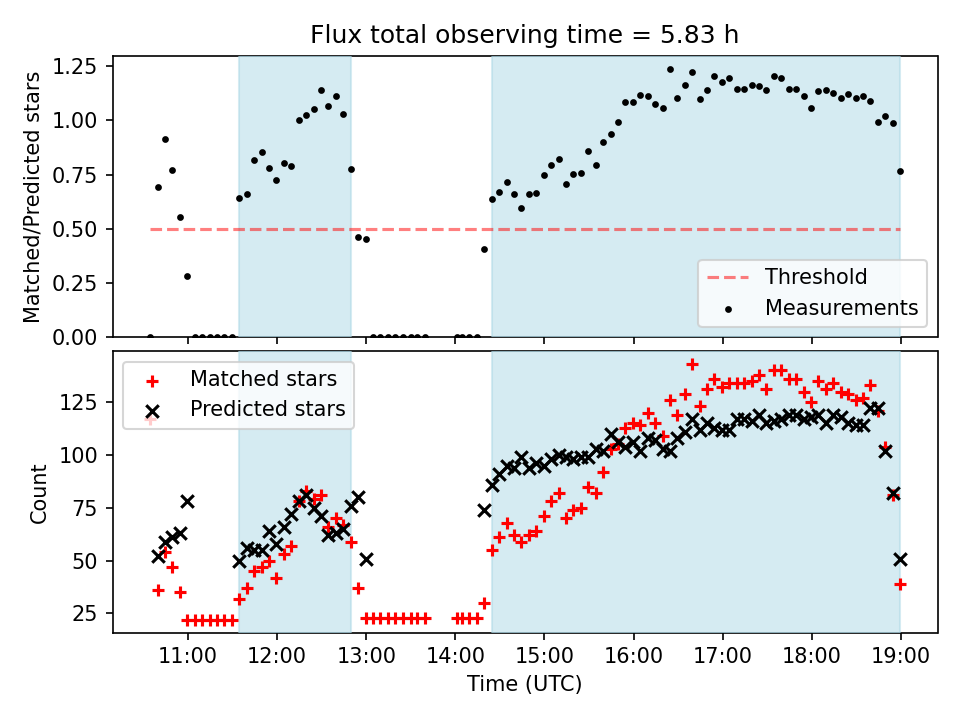 Flux total observing time = 5.83 h

Matched/Predicted stars

1.25
1.00
0.75
0.50
0.25
0.00

Threshold
Measurements

Matched stars
Predicted stars

Count

125
100
75
50
25

11:00
12:00
13:00
14:00
15:00
16:00
17:00
18:00
19:00

Time (UTC)